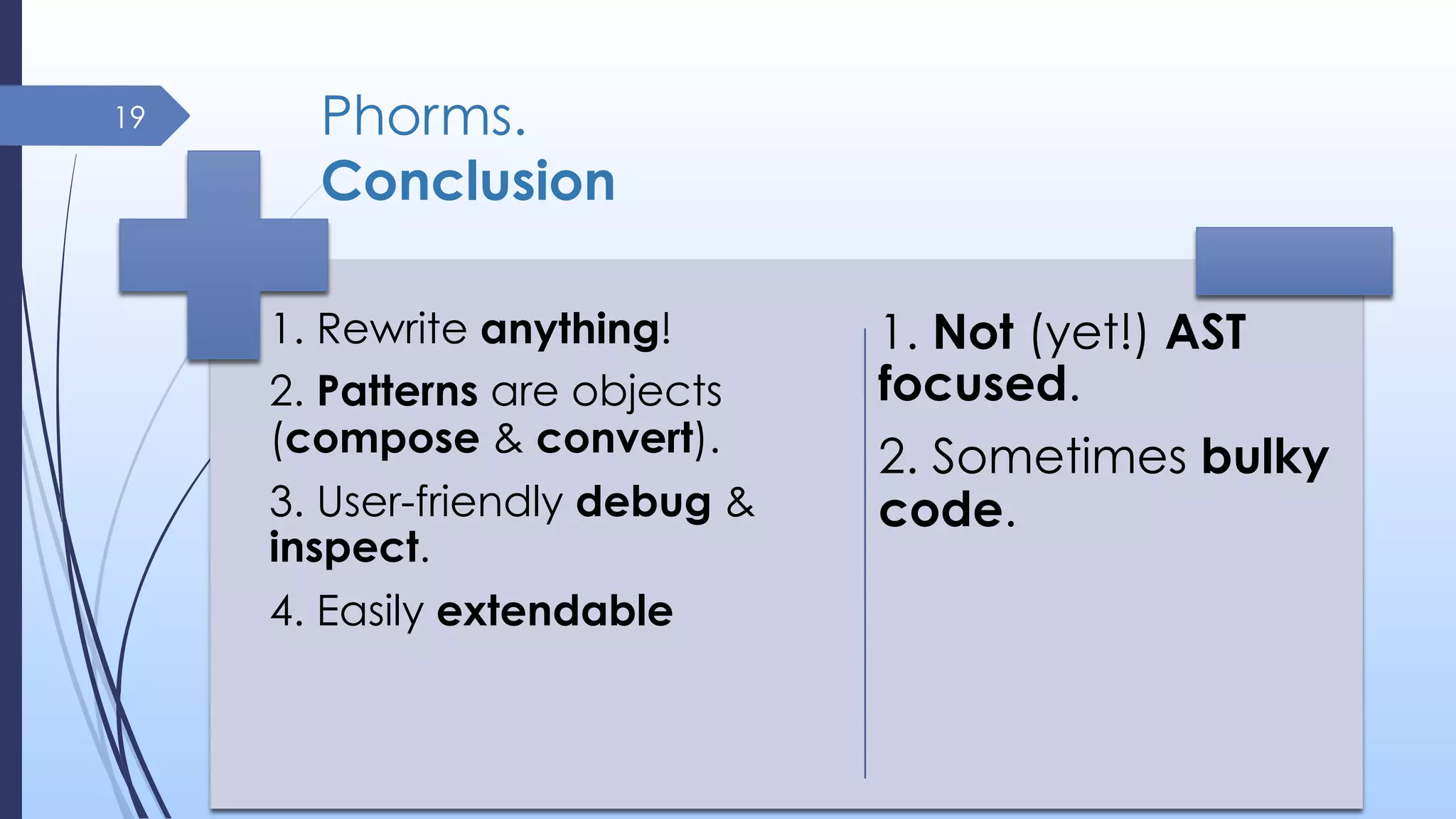 19

Phorms.
Conclusion

1. Rewrite anything!

2. Patterns are objects (compose & convert).

3. User-friendly debug & inspect.

4. Easily extendable

1. Not (yet!) AST focused.

2. Sometimes bulky code.